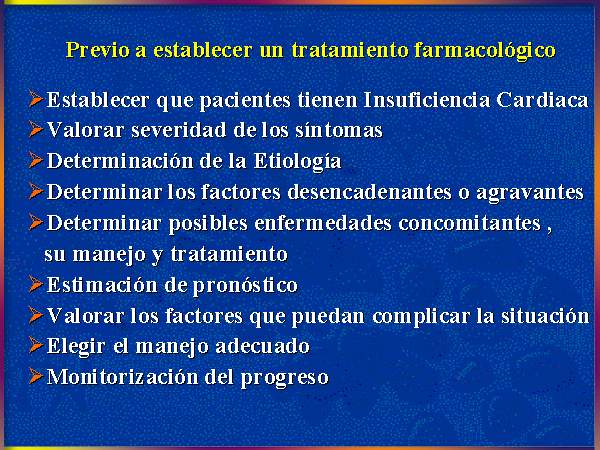 Previo a establecer un tratamiento farmacológico

➢Establecer que pacientes tienen Insuficiencia Cardiaca
➢Valorar severidad de los síntomas
➢Determinación de la Etiología
➢Determinar los factores desencadenantes o agravantes
➢Determinar posibles enfermedades concomitantes , su manejo y tratamiento
➢Estimación de pronóstico
➢Valorar los factores que puedan complicar la situación
➢Elegir el manejo adecuado
➢Monitorización del progreso